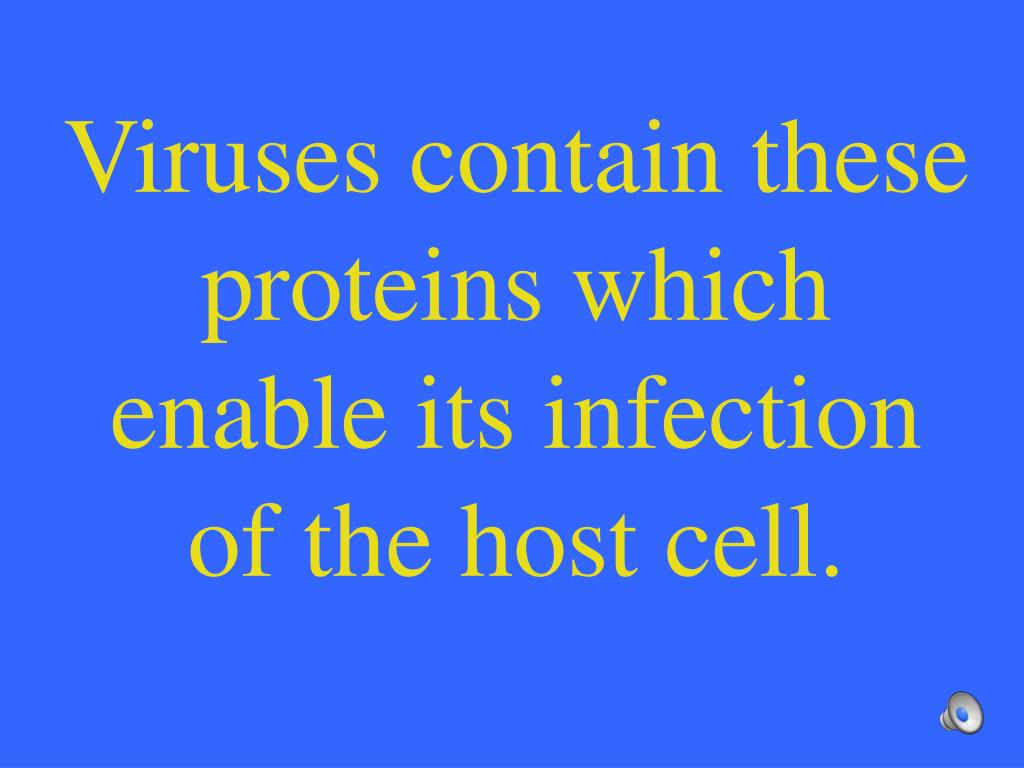 Viruses contain these proteins which enable its infection of the host cell.